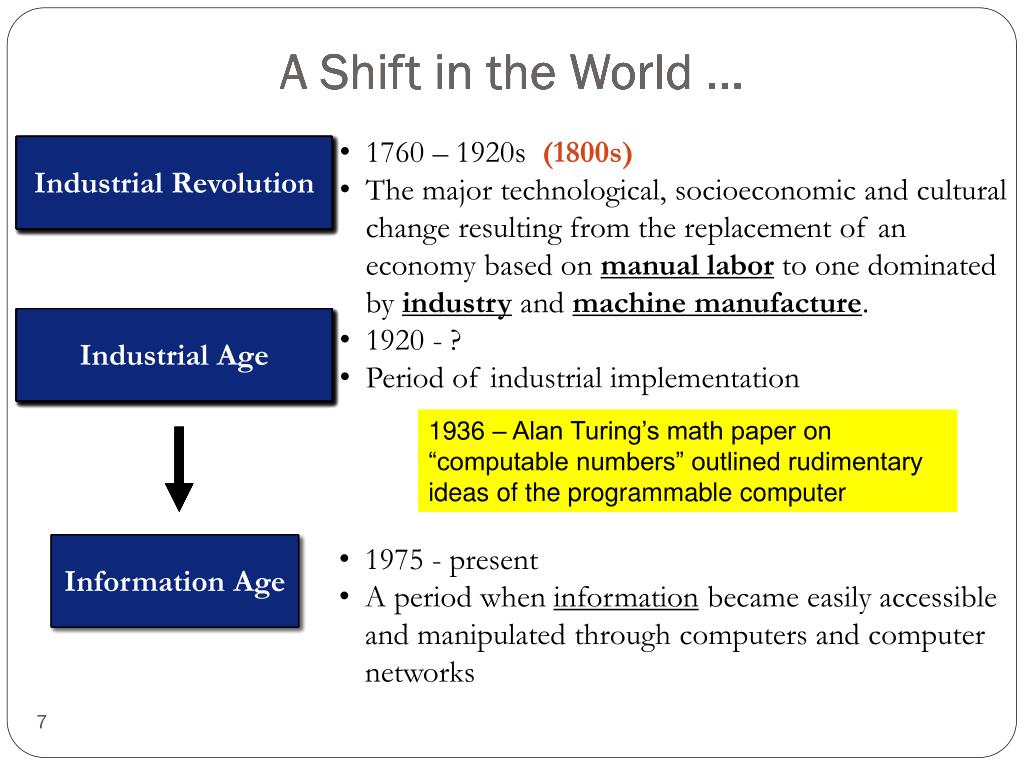 A Shift in the World …

Industrial Revolution

• 1760 – 1920s (1800s)
• The major technological, socioeconomic and cultural change resulting from the replacement of an economy based on manual labor to one dominated by industry and machine manufacture.

Industrial Age

• 1920 - ?
• Period of industrial implementation

1936 – Alan Turing's math paper on "computable numbers" outlined rudimentary ideas of the programmable computer

Information Age

• 1975 - present
• A period when information became easily accessible and manipulated through computers and computer networks

7